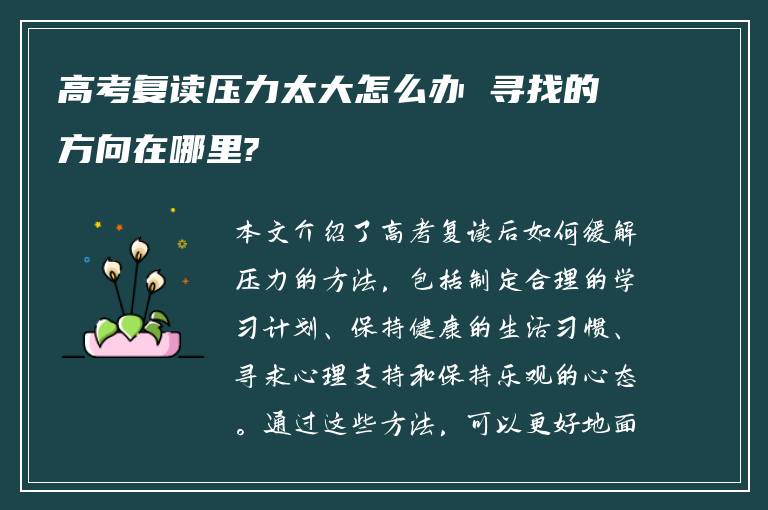 高考复读压力太大怎么办 寻找的方向在哪里?

本文介绍了高考复读后如何缓解压力的方法，包括制定合理的学习计划、保持健康的生活习惯、寻求心理支持和保持乐观的心态。通过这些方法，可以更好地面